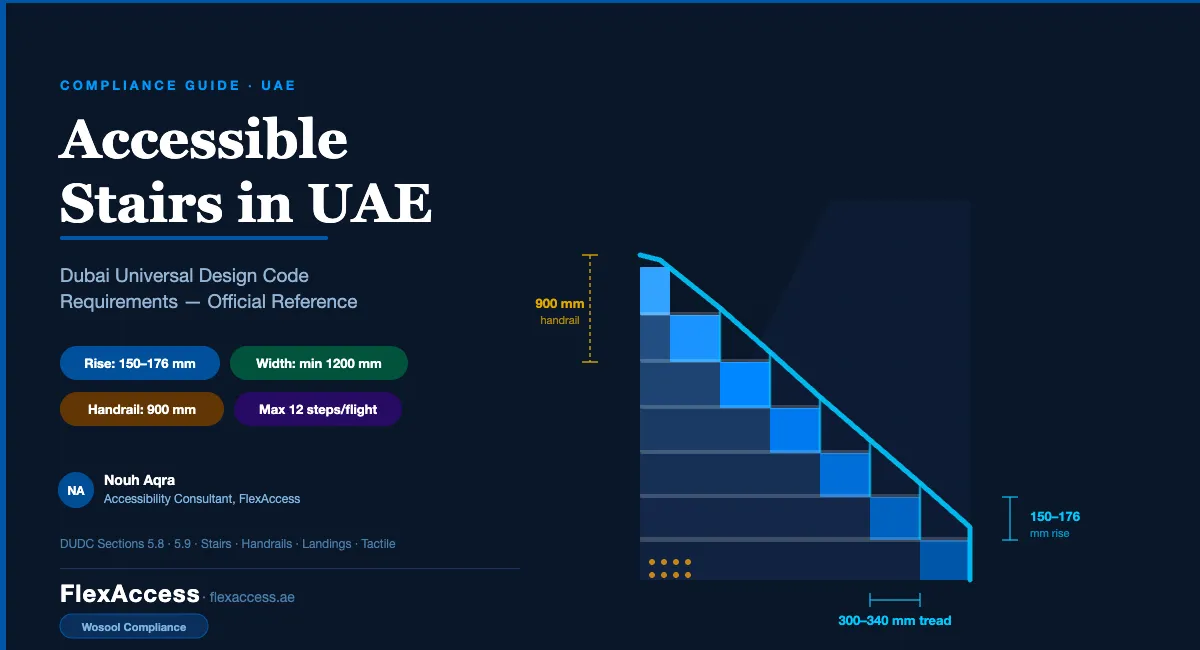 COMPLIANCE GUIDE · UAE

Accessible Stairs in UAE

Dubai Universal Design Code Requirements — Official Reference

Rise: 150–176 mm

Width: min 1200 mm

Handrail: 900 mm

Max 12 steps/flight

NA

Nouh Aqra
Accessibility Consultant, FlexAccess

DUDC Sections 5.8 · 5.9 · Stairs · Handrails · Landings · Tactile

FlexAccess · flexaccess.ae

Wosool Compliance

900 mm
handrail

150–176
mm rise

300–340 mm tread